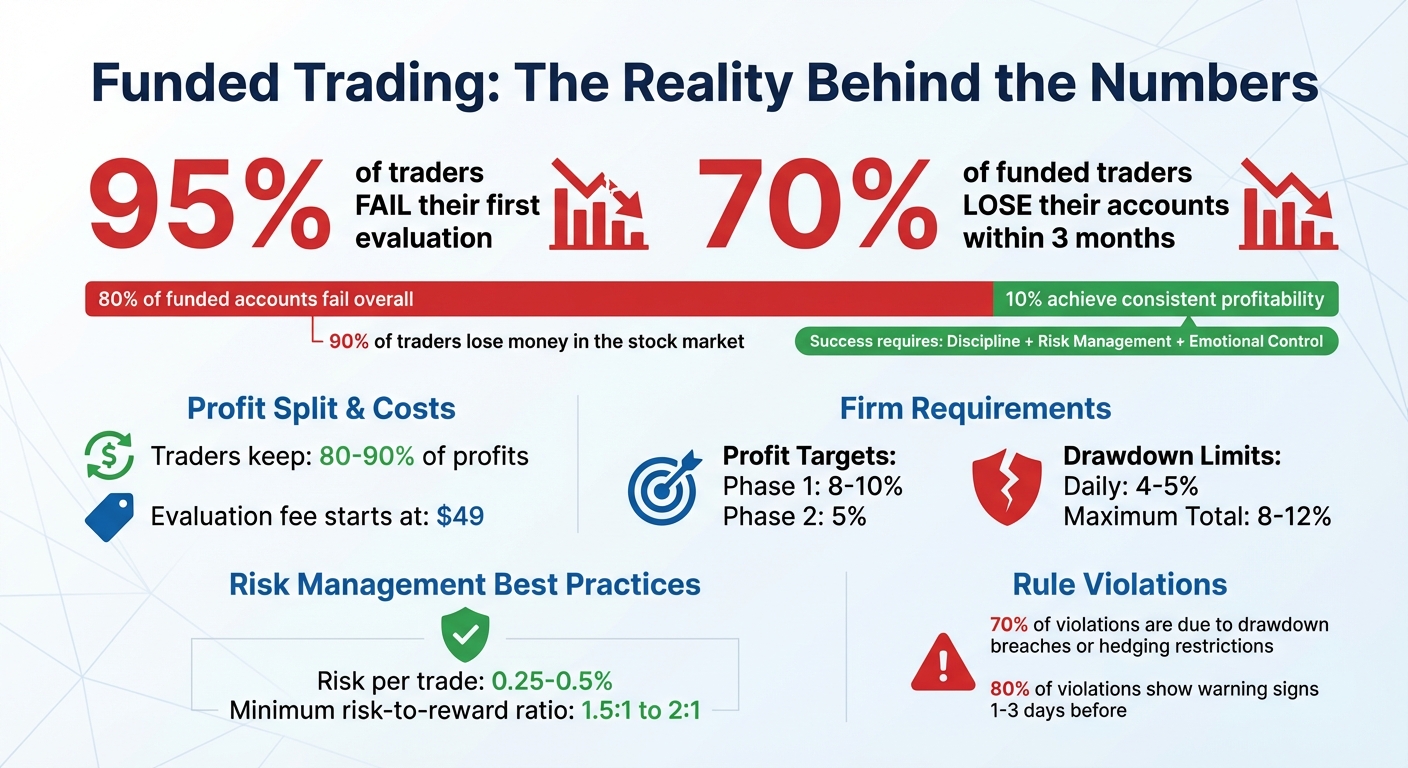 Funded Trading: The Reality Behind the Numbers

95% of traders FAIL their first evaluation

70% of funded traders LOSE their accounts within 3 months

80% of funded accounts fail overall

10% achieve consistent profitability

90% of traders lose money in the stock market

Success requires: Discipline + Risk Management + Emotional Control

Profit Split & Costs

Traders keep: 80-90% of profits

Evaluation fee starts at: $49

Firm Requirements

Profit Targets:
Phase 1: 8-10%
Phase 2: 5%

Drawdown Limits:
Daily: 4-5%
Maximum Total: 8-12%

Risk Management Best Practices

Risk per trade: 0.25-0.5%
Minimum risk-to-reward ratio: 1.5:1 to 2:1

Rule Violations

70% of violations are due to drawdown breaches or hedging restrictions

80% of violations show warning signs 1-3 days before